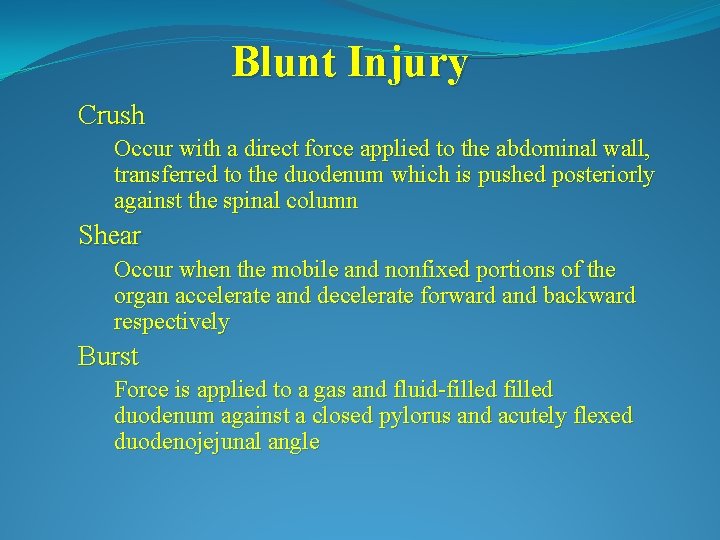 Blunt Injury

Crush

Occur with a direct force applied to the abdominal wall, transferred to the duodenum which is pushed posteriorly against the spinal column

Shear

Occur when the mobile and nonfixed portions of the organ accelerate and decelerate forward and backward respectively

Burst

Force is applied to a gas and fluid-filled filled duodenum against a closed pylorus and acutely flexed duodenojejunal angle